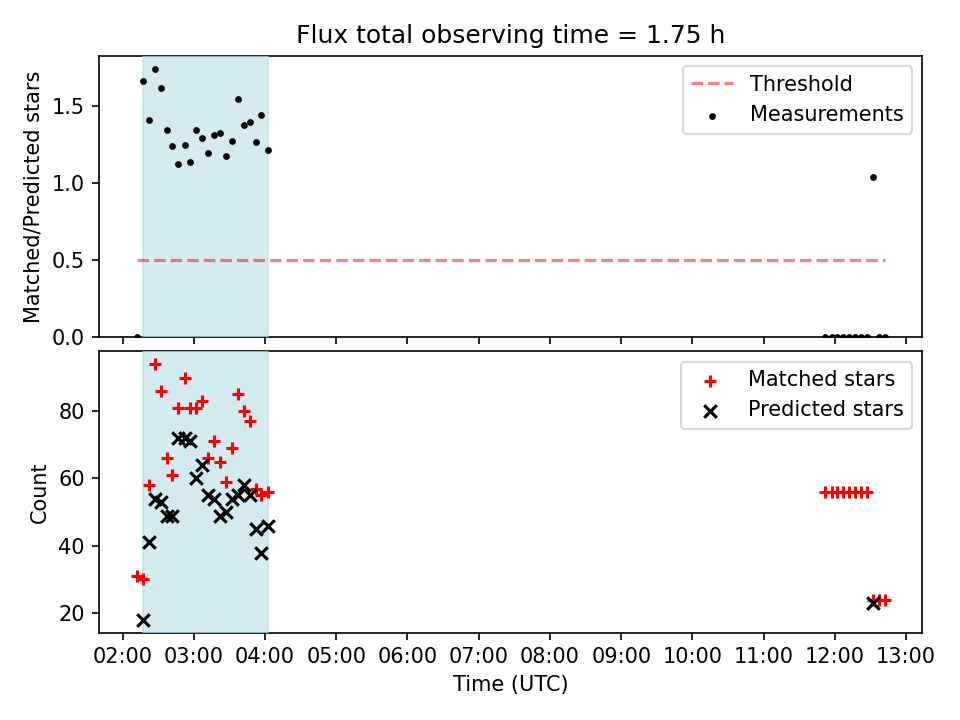 Flux total observing time = 1.75 h

Matched/Predicted stars

1.5
1.0
0.5
0.0

Threshold
Measurements

Count

80
60
40
20

Matched stars
Predicted stars

02:00 03:00 04:00 05:00 06:00 07:00 08:00 09:00 10:00 11:00 12:00 13:00

Time (UTC)